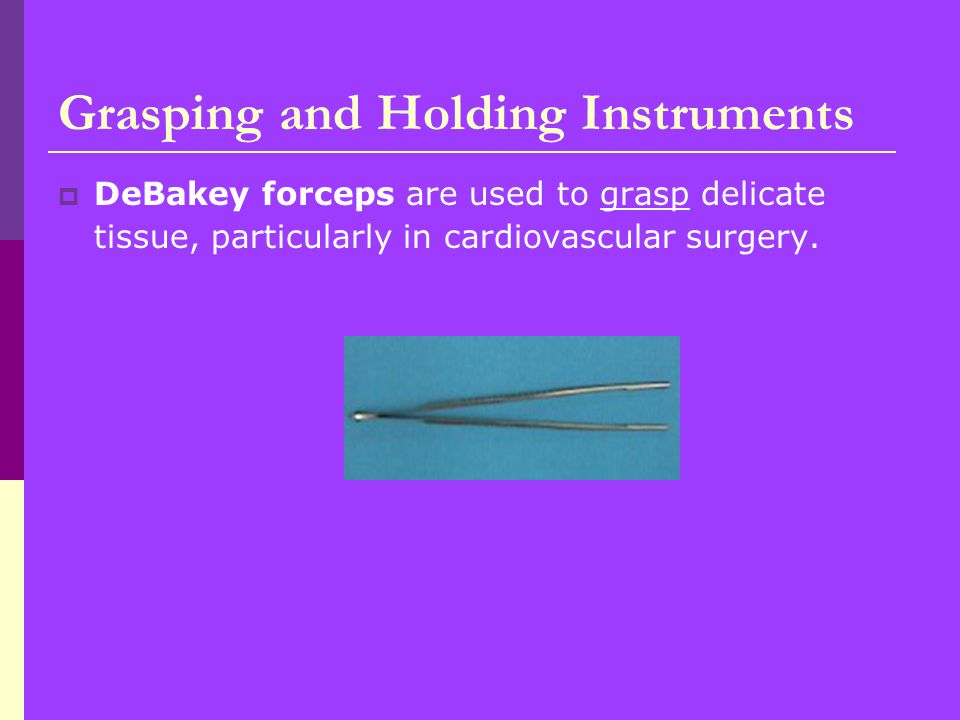 Grasping and Holding Instruments

DeBakey forceps are used to grasp delicate tissue, particularly in cardiovascular surgery.